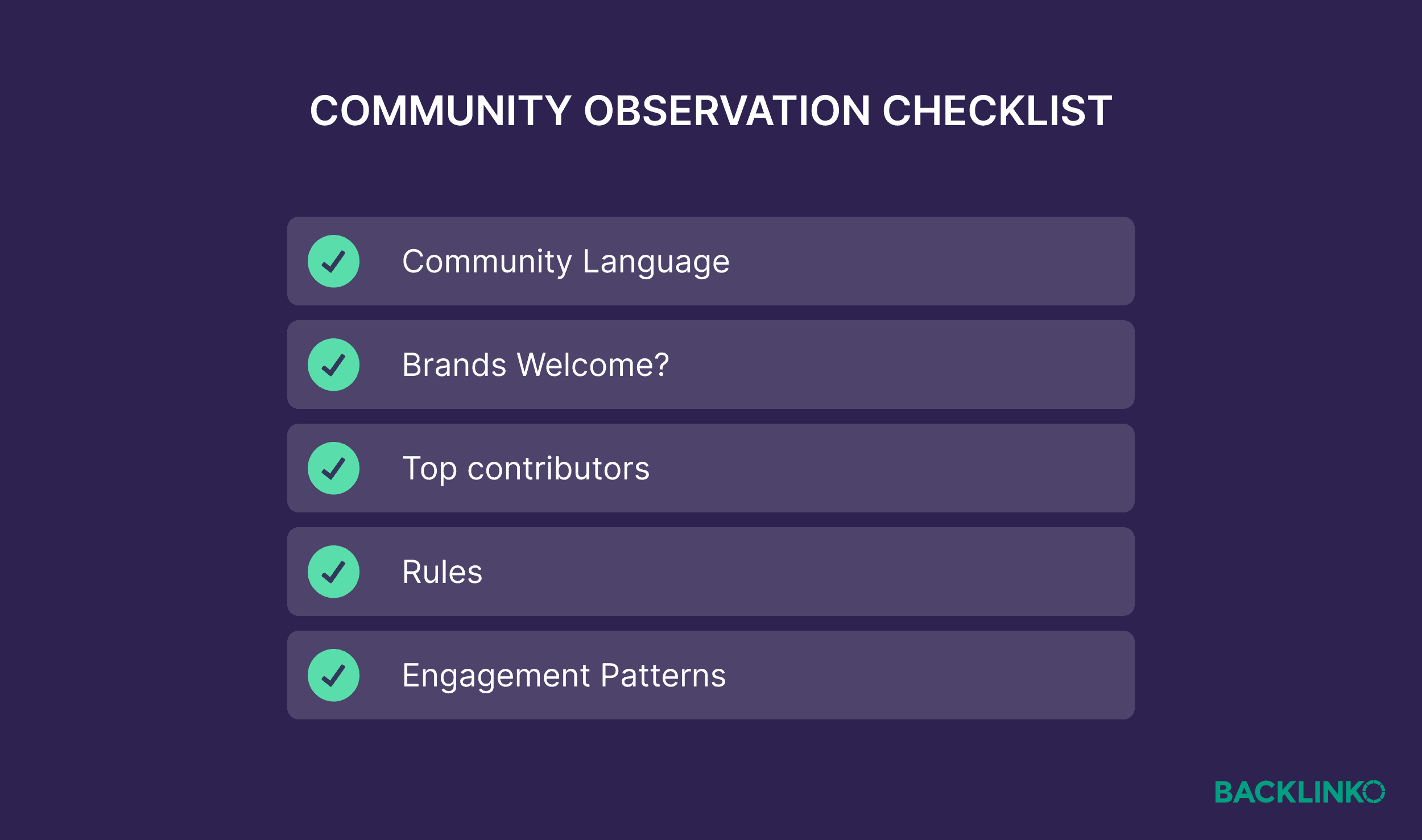 COMMUNITY OBSERVATION CHECKLIST

Community Language

Brands Welcome?

Top contributors

Rules

Engagement Patterns

BACKLINKO